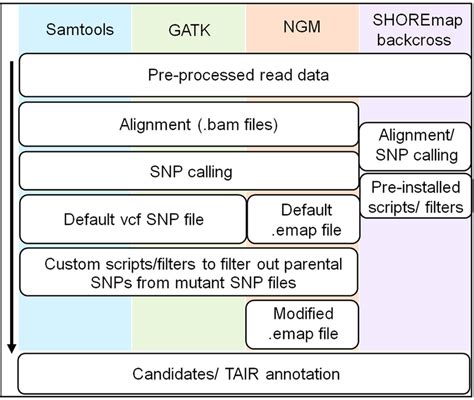 Samtools

GATK

NGM

SHOREmap backcross

Pre-processed read data

Alignment (.bam files)

Alignment/ SNP calling

SNP calling

Pre-installed scripts/ filters

Default vcf SNP file

Default .emap file

Custom scripts/filters to filter out parental SNPs from mutant SNP files

Modified .emap file

Candidates/ TAIR annotation